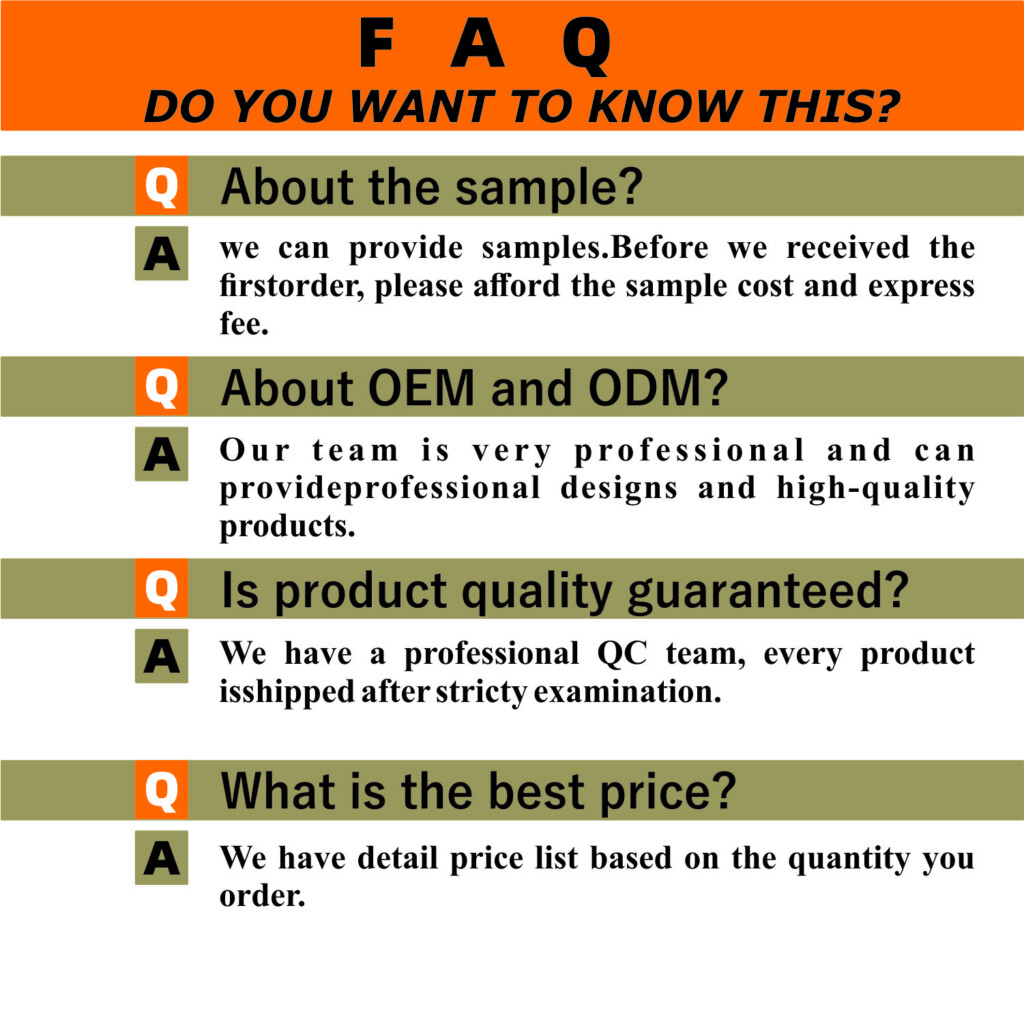 F A Q
DO YOU WANT TO KNOW THIS?

Q About the sample?

A we can provide samples.Before we received the firstorder, please afford the sample cost and express fee.

Q About OEM and ODM?

A Our team is very professional and can provideprofessional designs and high-quality products.

Q Is product quality guaranteed?

A We have a professional QC team, every product isshipped after stricty examination.

Q What is the best price?

A We have detail price list based on the quantity you order.